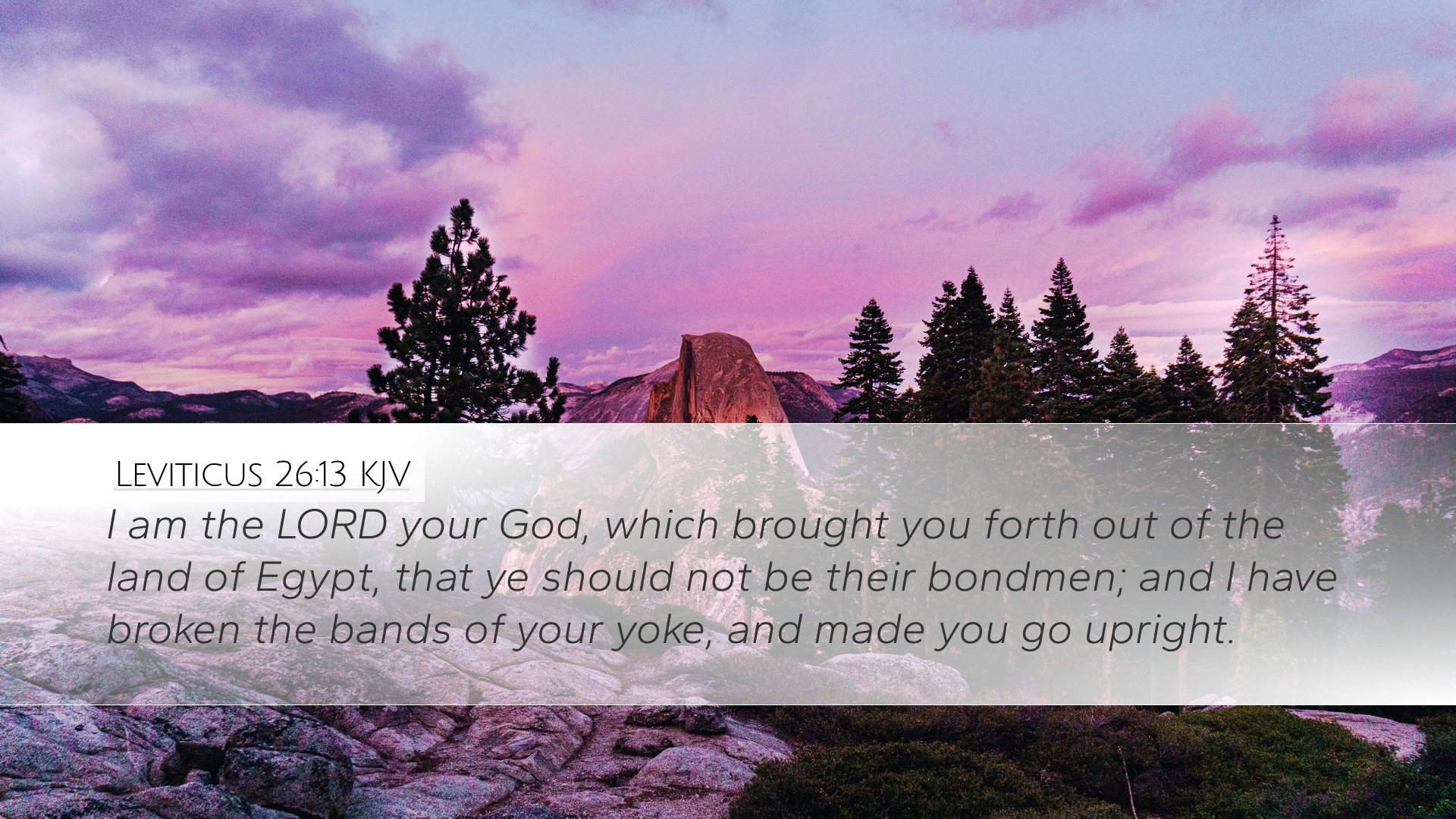 Leviticus 26:13 KJV

I am the LORD your God, which brought you forth out of the land of Egypt, that ye should not be their bondmen; and I have broken the bands of your yoke, and made you go upright.